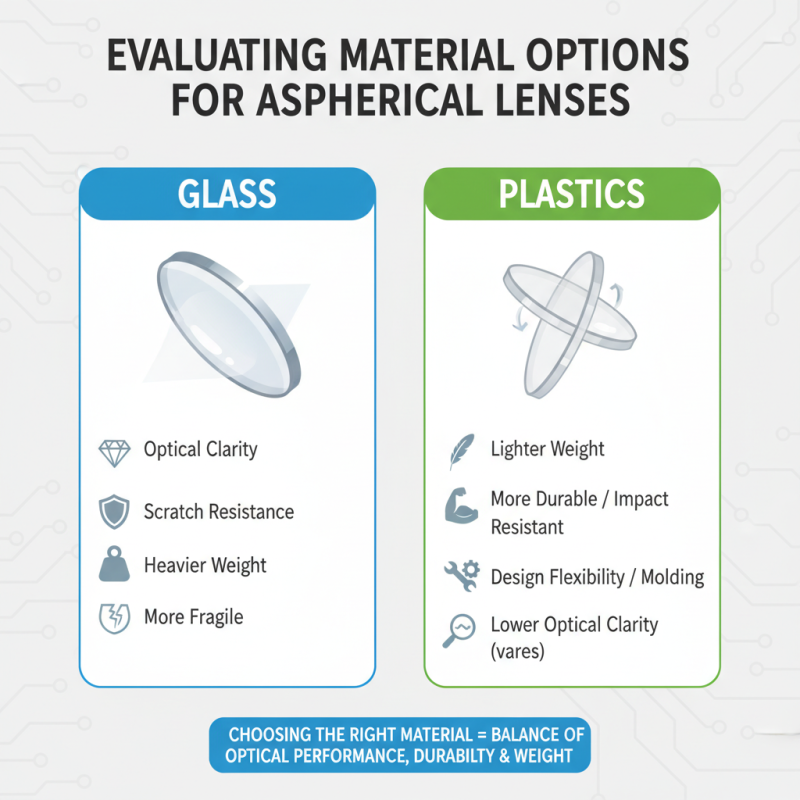 EVALUATING MATERIAL OPTIONS FOR ASPHERICAL LENSES

GLASS

Optical Clarity

Scratch Resistance

Heavier Weight

More Fragile

PLASTICS

Lighter Weight

More Durable / Impact Resistant

Design Flexibility / Molding

Lower Optical Clarity (vares)

CHOOSING THE RIGHT MATERIAL = BALANCE OF OPTICAL PERFORMANCE, DURABILTY & WEIGHT